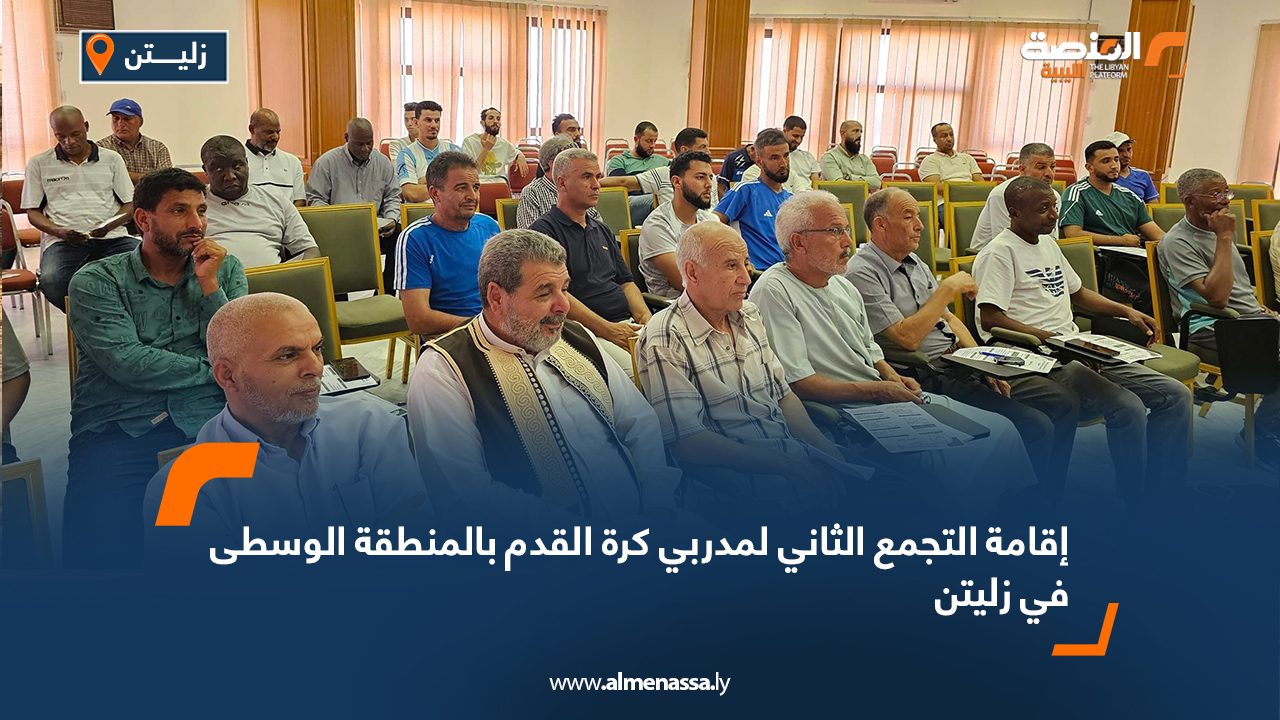 زليـــتن

المنصة الليبية
THE LIBYAN PLATFORM

إقامة التجمع الثاني لمدربي كرة القدم بالمنطقة الوسطى في زليتن

www.almenassa.ly